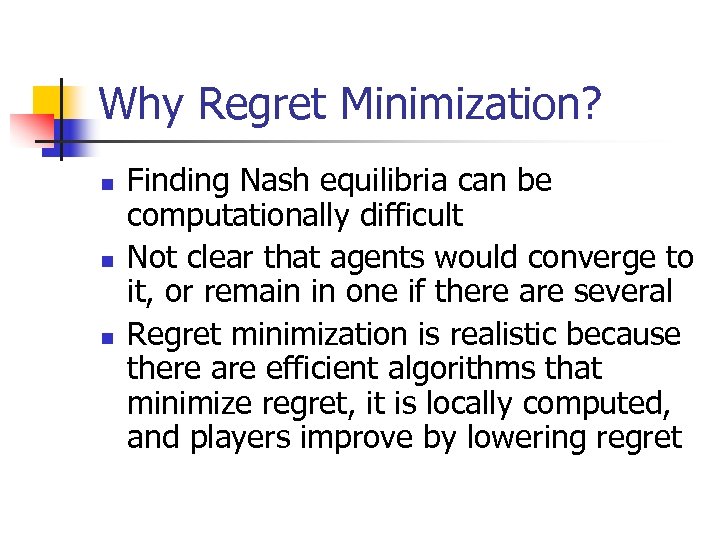 Why Regret Minimization?

- Finding Nash equilibria can be computationally difficult
- Not clear that agents would converge to it, or remain in one if there are several
- Regret minimization is realistic because there are efficient algorithms that minimize regret, it is locally computed, and players improve by lowering regret